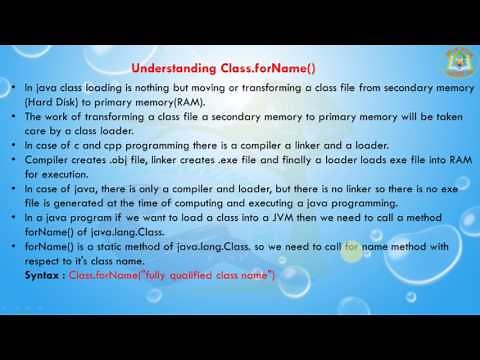 Understanding Class.forName()

• In java class loading is nothing but moving or transforming a class file from secondary memory (Hard Disk) to primary memory(RAM).
• The work of transforming a class file a secondary memory to primary memory will be taken care by a class loader.
• In case of c and cpp programming there is a compiler a linker and a loader.
• Compiler creates .obj file, linker creates .exe file and finally a loader loads exe file into RAM for execution.
• In case of java, there is only a compiler and loader, but there is no linker so there is no exe file is generated at the time of computing and executing a java programming.
• In a java program if we want to load a class into a JVM then we need to call a method forName() of java.lang.Class.
• forName() is a static method of java.lang.Class. so we need to call for name method with respect to it's class name.
Syntax : Class.forName("fully qualified class name")